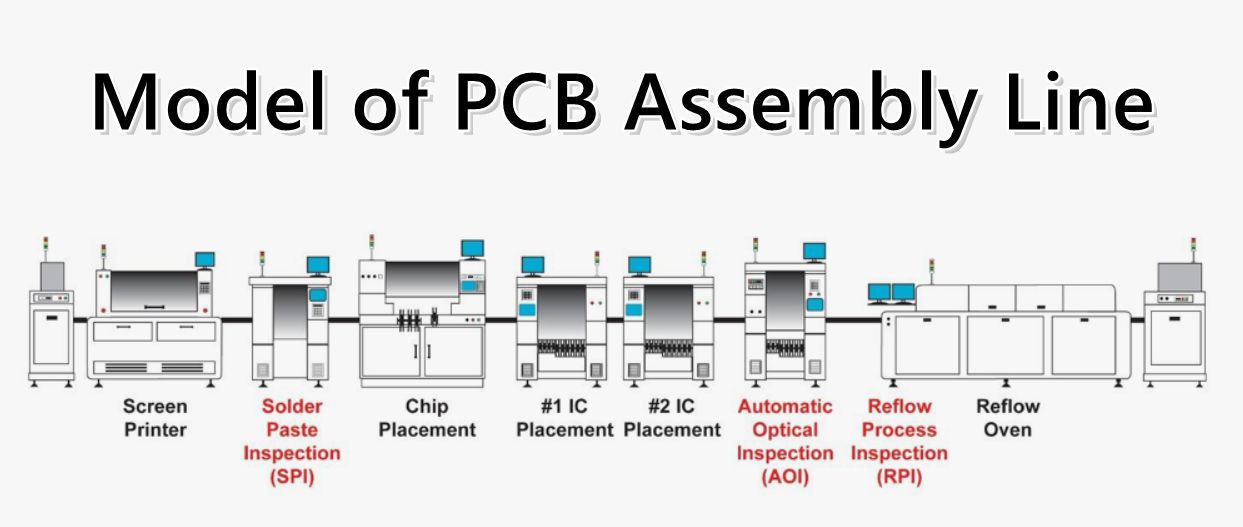 Model of PCB Assembly Line

Screen Printer

Solder Paste Inspection (SPI)

Chip Placement

#1 IC Placement

#2 IC Placement

Automatic Optical Inspection (AOI)

Reflow Process Inspection (RPI)

Reflow Oven